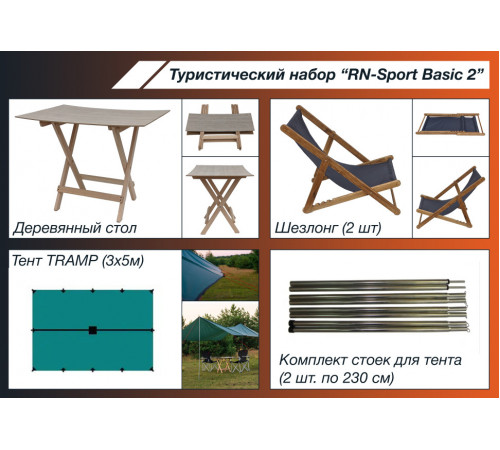 Туристический набор “RN-Sport Basic 2”

Деревянный стол

Шезлонг (2 шт)

Тент TRAMP (3х5м)

Комплект стоек для тента (2 шт. по 230 см)